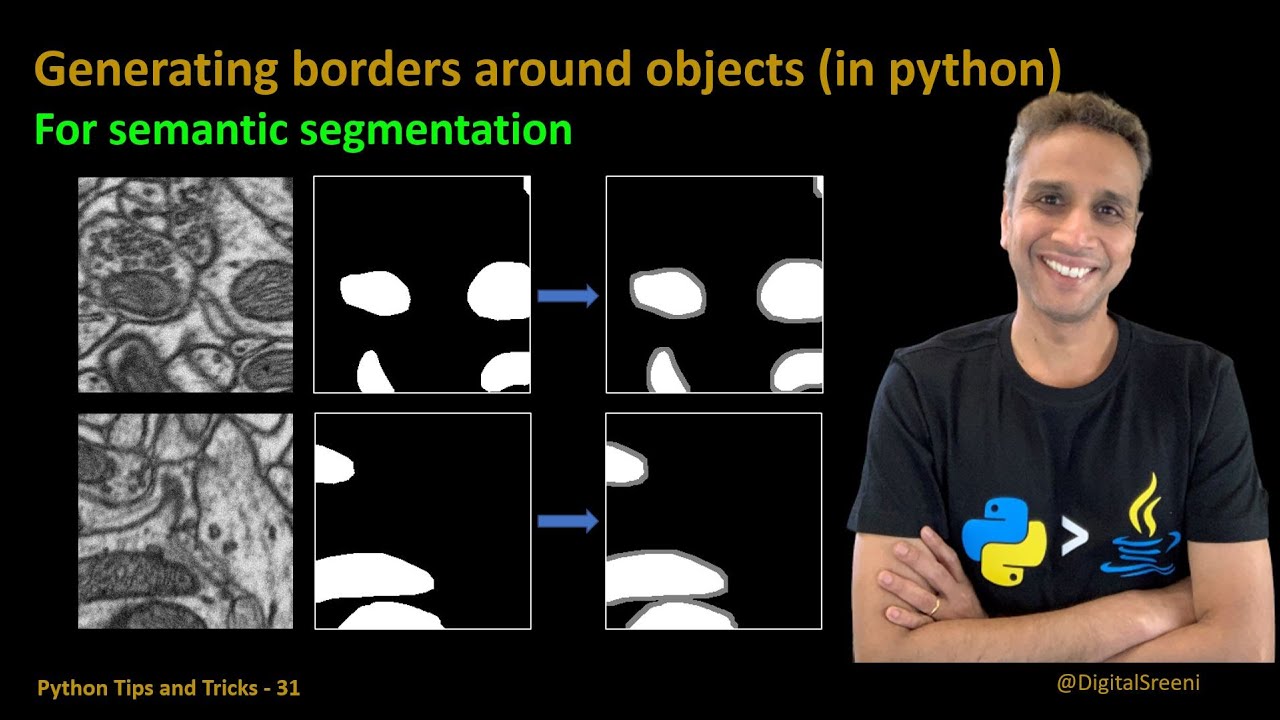 Generating borders around objects (in python)
For semantic segmentation

>

Python Tips and Tricks - 31

@DigitalSreeni